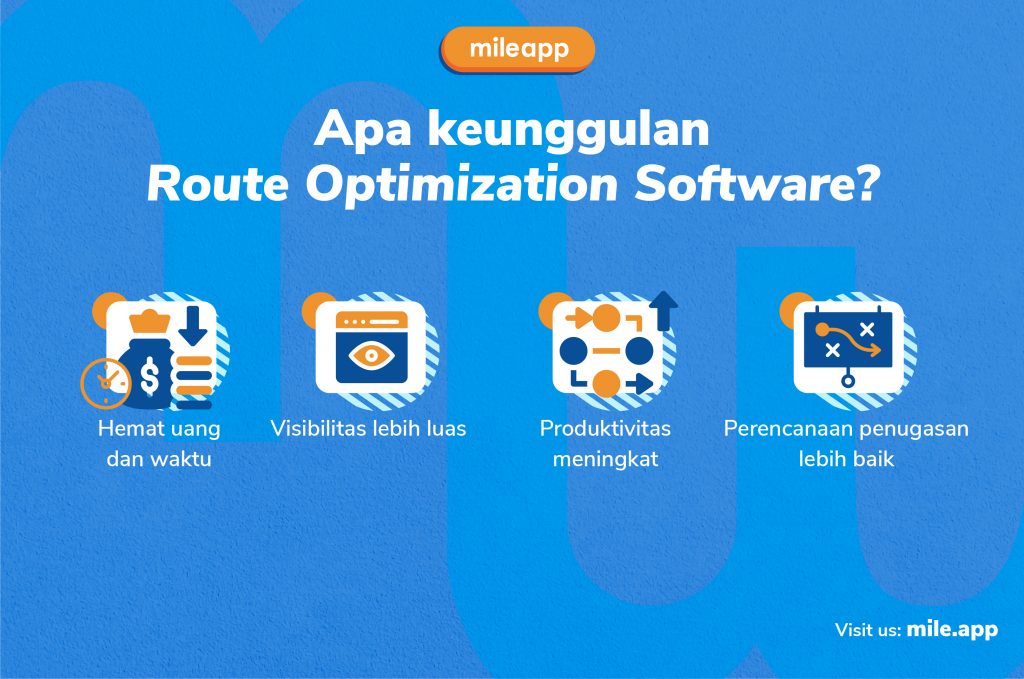 mileapp

Apa keunggulan
Route Optimization Software?

Hemat uang dan waktu

Visibilitas lebih luas

Produktivitas meningkat

Perencanaan penugasan lebih baik

Visit us: mile.app